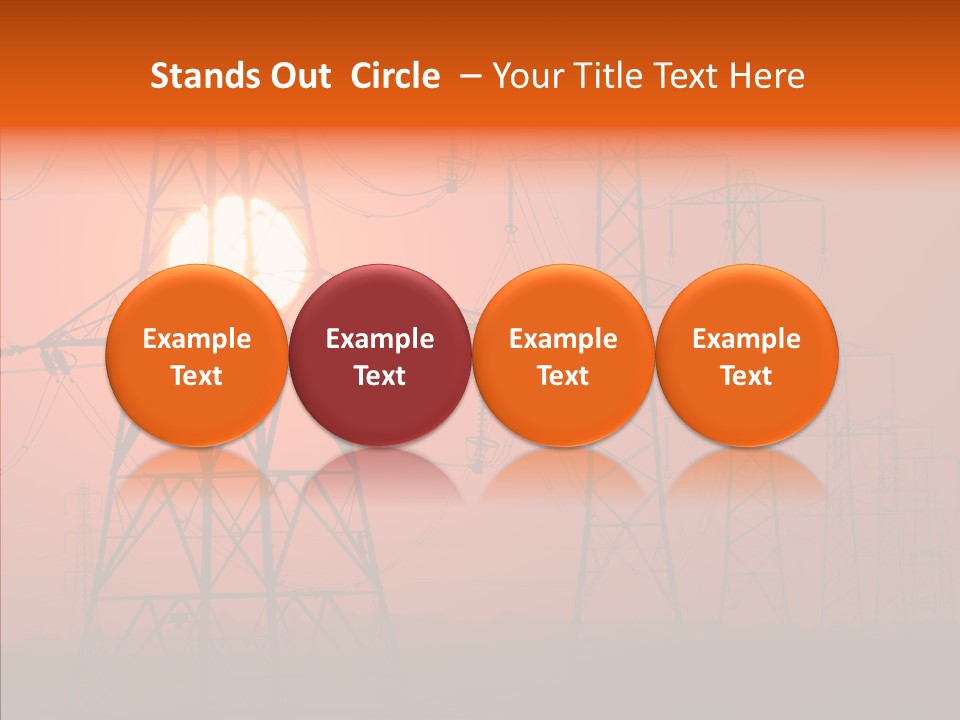 Stands Out Circle – Your Title Text Here

Example Text

Example Text

Example Text

Example Text